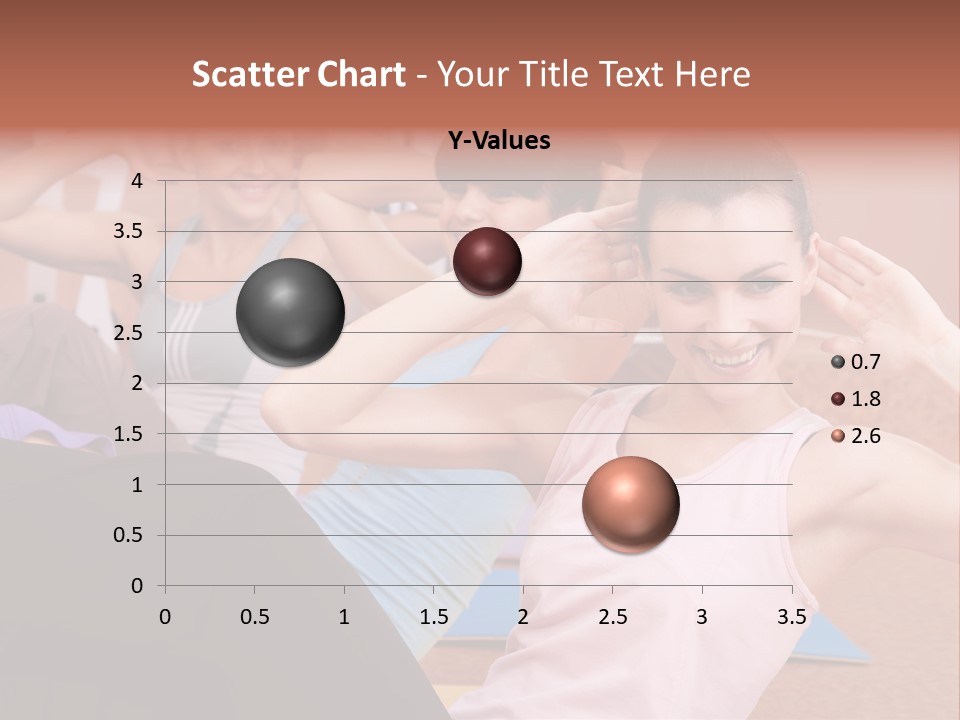 Scatter Chart - Your Title Text Here

Y-Values

4
3.5
3
2.5
2
1.5
1
0.5
0

0 0.5 1 1.5 2 2.5 3 3.5

0.7
1.8
2.6